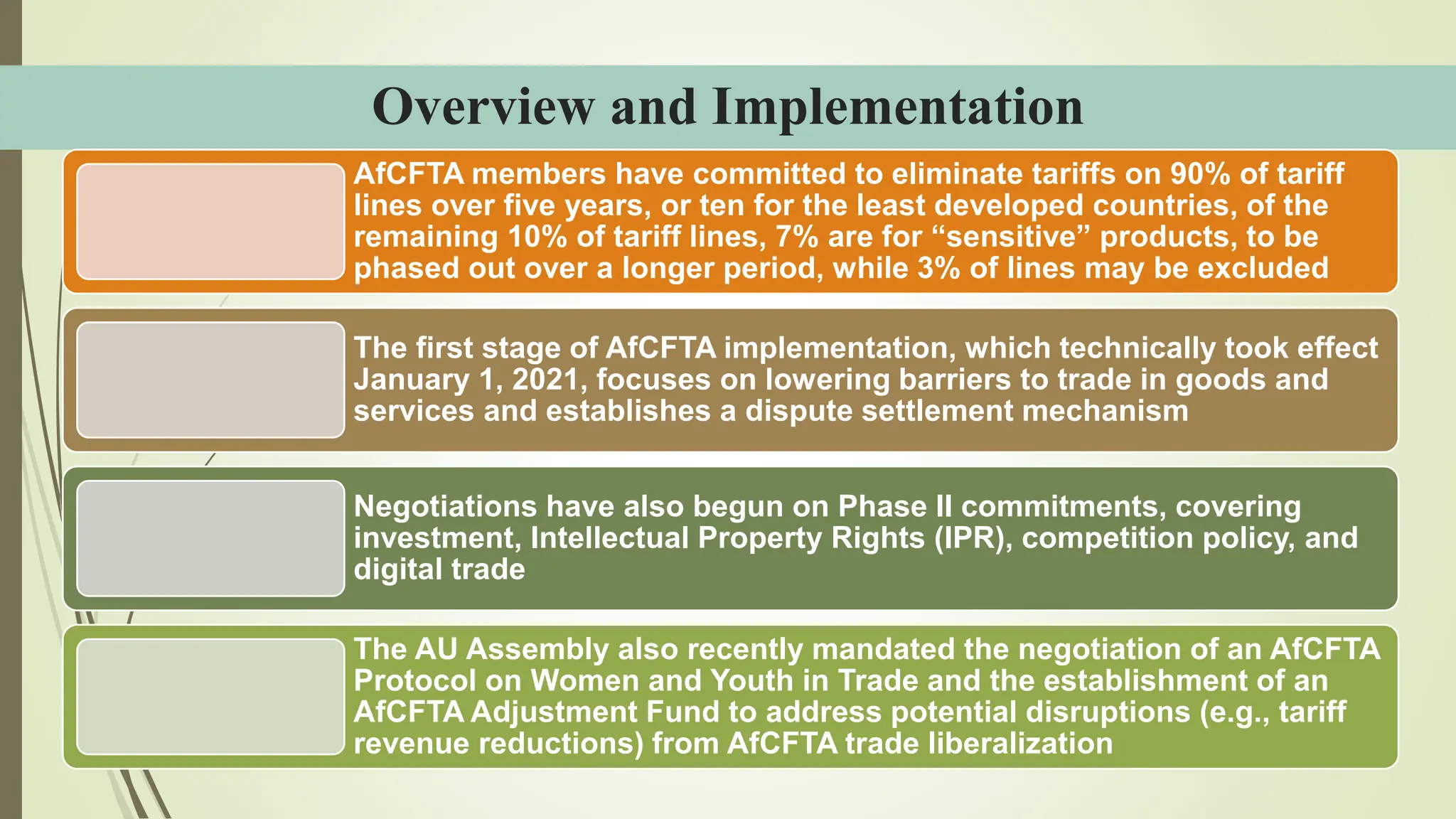 Overview and Implementation

AfCFTA members have committed to eliminate tariffs on 90% of tariff lines over five years, or ten for the least developed countries, of the remaining 10% of tariff lines, 7% are for “sensitive” products, to be phased out over a longer period, while 3% of lines may be excluded

The first stage of AfCFTA implementation, which technically took effect January 1, 2021, focuses on lowering barriers to trade in goods and services and establishes a dispute settlement mechanism

Negotiations have also begun on Phase II commitments, covering investment, Intellectual Property Rights (IPR), competition policy, and digital trade

The AU Assembly also recently mandated the negotiation of an AfCFTA Protocol on Women and Youth in Trade and the establishment of an AfCFTA Adjustment Fund to address potential disruptions (e.g., tariff revenue reductions) from AfCFTA trade liberalization